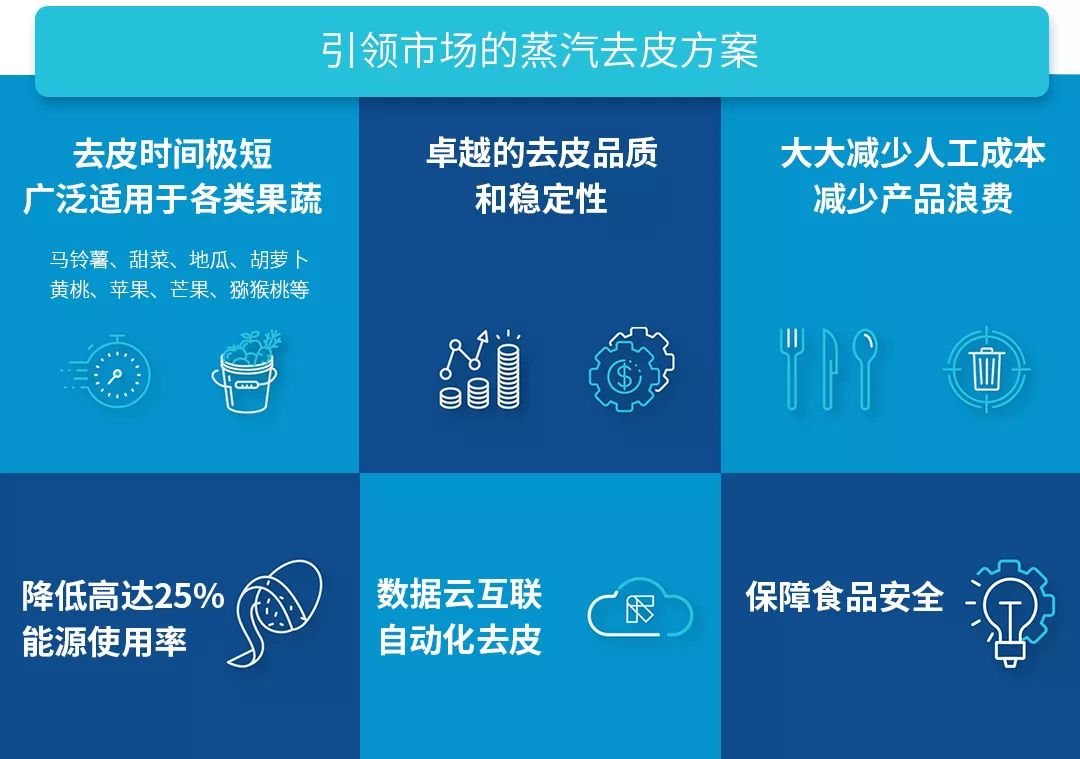 引领市场的蒸汽去皮方案

去皮时间极短
广泛适用于各类果蔬

马铃薯、甜菜、地瓜、胡萝卜
黄桃、苹果、芒果、猕猴桃等

卓越的去皮品质
和稳定性

大大减少人工成本
减少产品浪费

降低高达25%
能源使用率

数据云互联
自动化去皮

保障食品安全